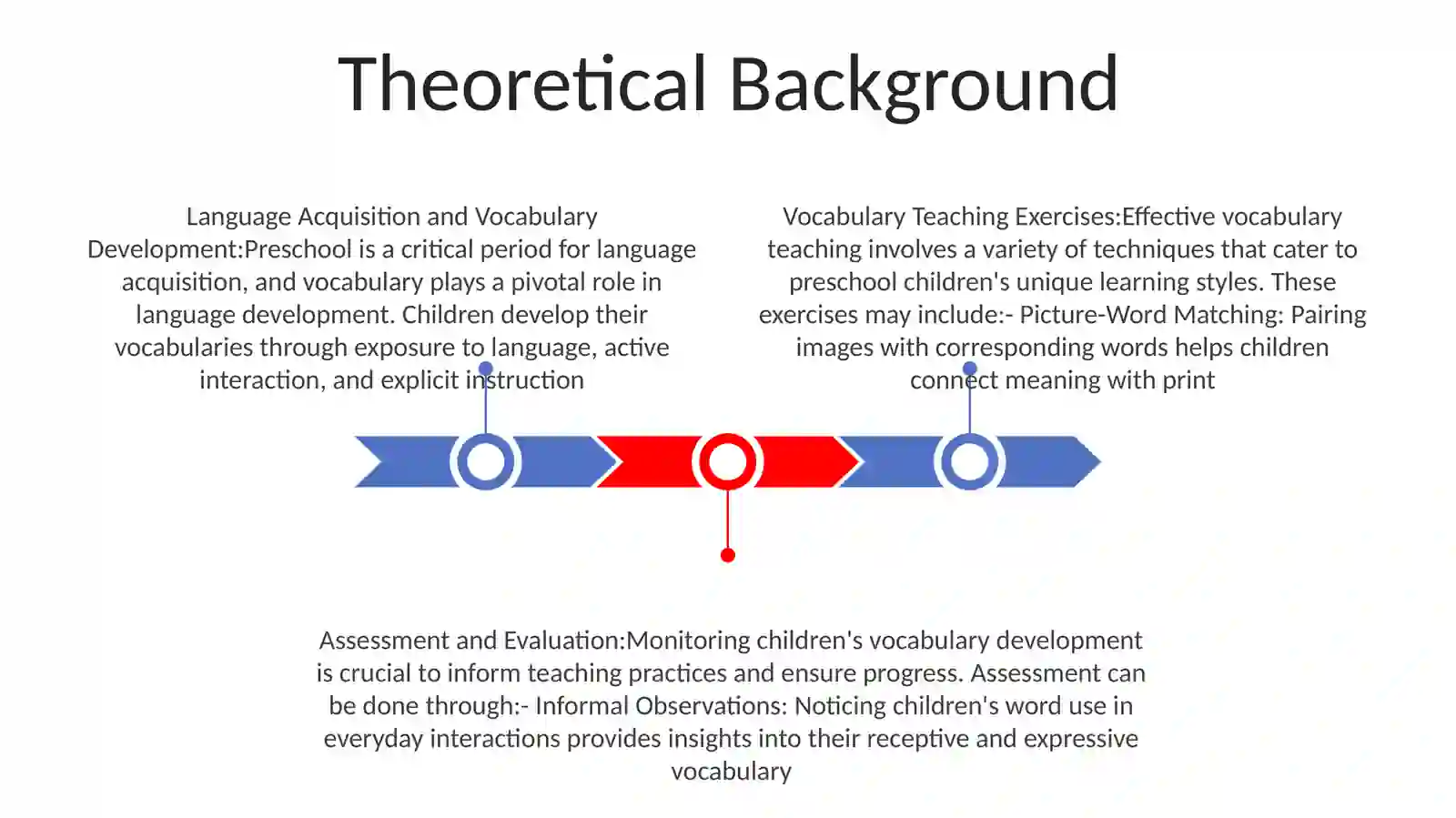 Theoretical Background

Language Acquisition and Vocabulary Development:Preschool is a critical period for language acquisition, and vocabulary plays a pivotal role in language development. Children develop their vocabularies through exposure to language, active interaction, and explicit instruction

Vocabulary Teaching Exercises:Effective vocabulary teaching involves a variety of techniques that cater to preschool children's unique learning styles. These exercises may include:- Picture-Word Matching: Pairing images with corresponding words helps children connect meaning with print

Assessment and Evaluation:Monitoring children's vocabulary development is crucial to inform teaching practices and ensure progress. Assessment can be done through:- Informal Observations: Noticing children's word use in everyday interactions provides insights into their receptive and expressive vocabulary